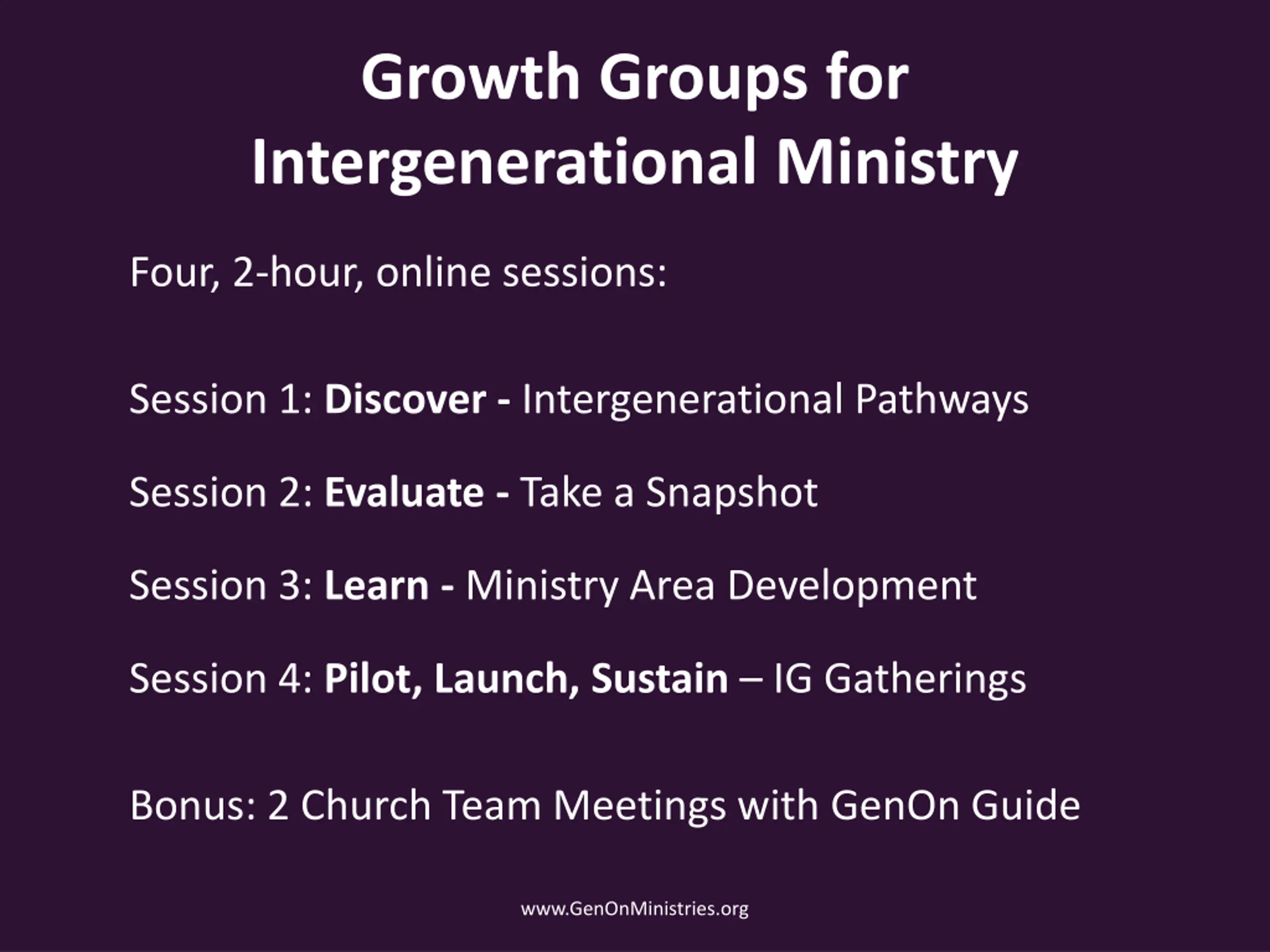 Growth Groups for Intergenerational Ministry

Four, 2-hour, online sessions:

Session 1: Discover - Intergenerational Pathways

Session 2: Evaluate - Take a Snapshot

Session 3: Learn - Ministry Area Development

Session 4: Pilot, Launch, Sustain – IG Gatherings

Bonus: 2 Church Team Meetings with GenOn Guide

www.GenOnMinistries.org